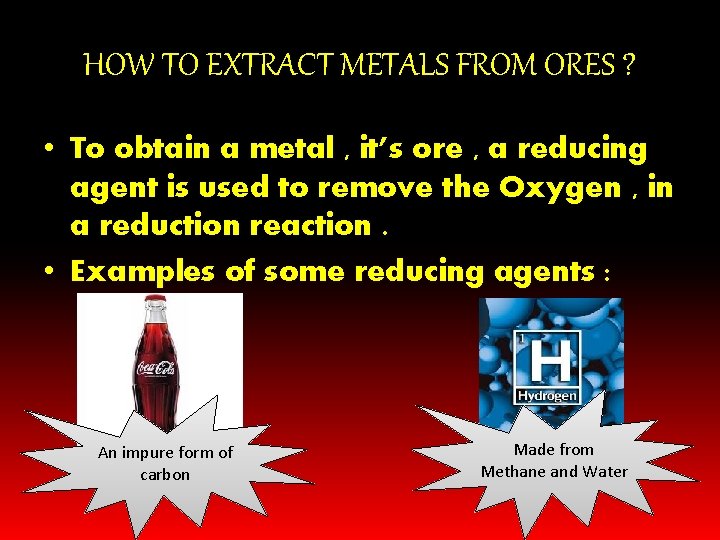 HOW TO EXTRACT METALS FROM ORES ?

• To obtain a metal , it's ore , a reducing agent is used to remove the Oxygen , in a reduction reaction .

• Examples of some reducing agents :

Coca-Cola

An impure form of carbon

1
H
Hydrogen

Made from Methane and Water